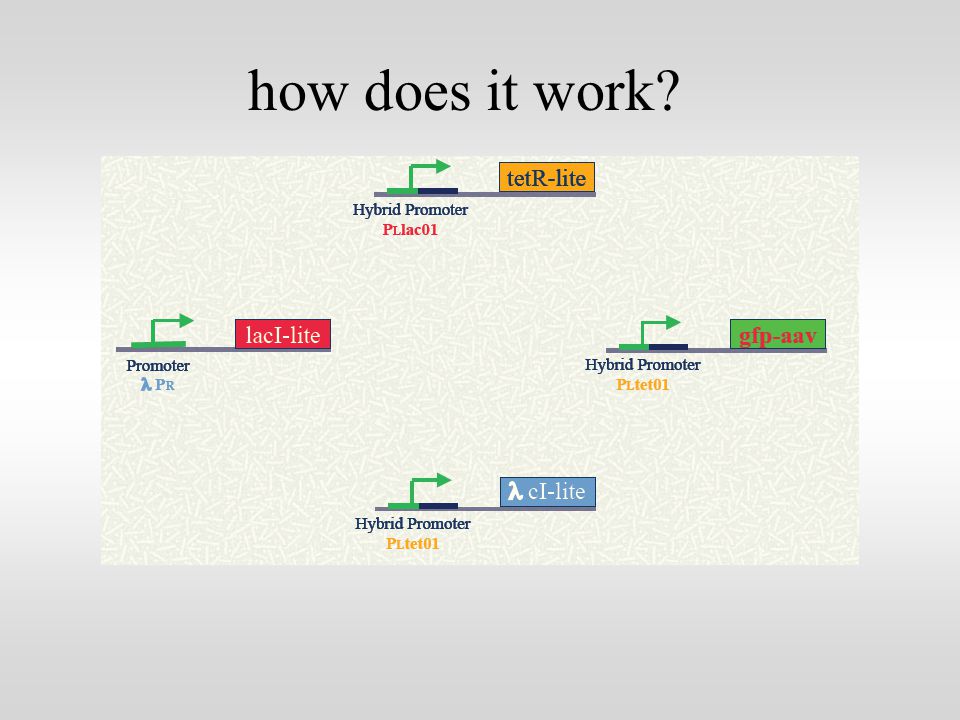 how does it work?

tetR-lite
Hybrid Promoter
PLlac01

lacI-lite
Promoter
λ PR

gfp-aav
Hybrid Promoter
PLtet01

λ cI-lite
Hybrid Promoter
PLtet01